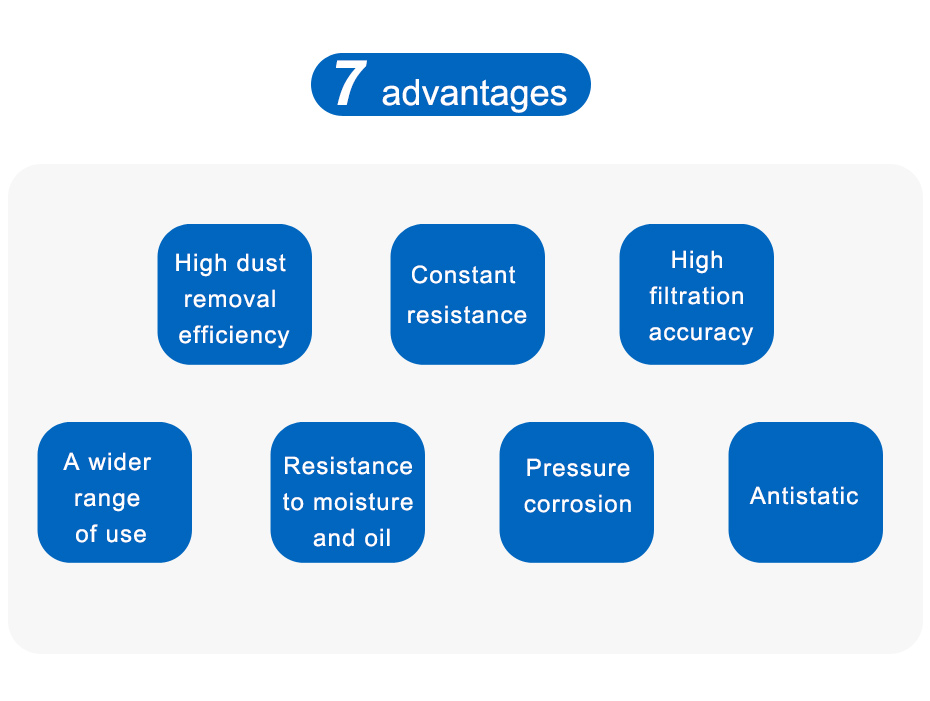 7 advantages

High dust removal efficiency

Constant resistance

High filtration accuracy

A wider range of use

Resistance to moisture and oil

Pressure corrosion

Antistatic